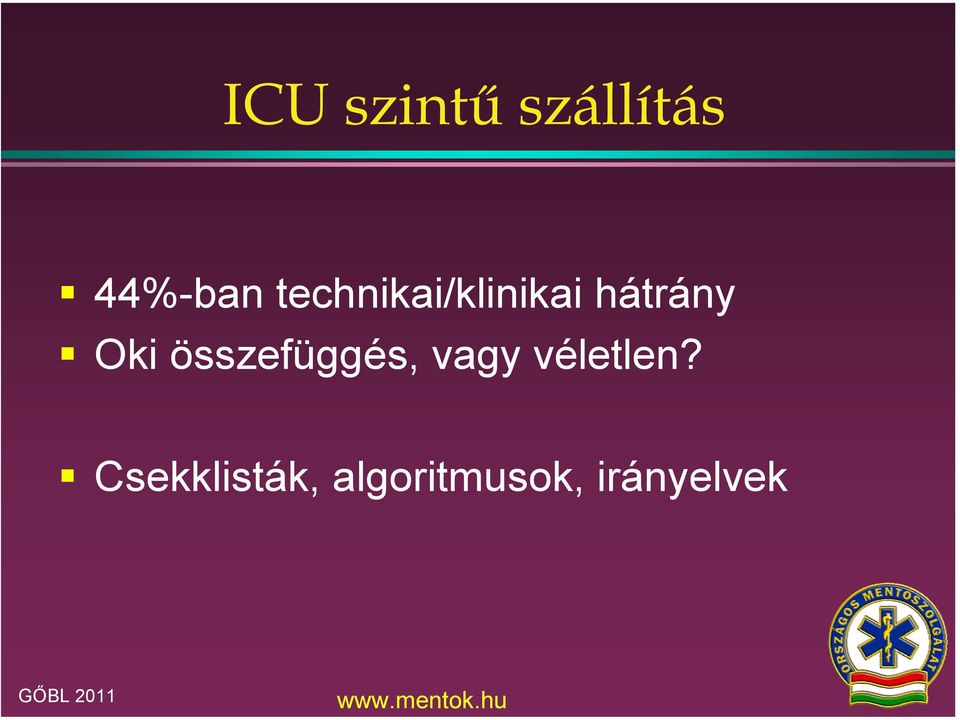 ICU szintű szállítás

▪ 44%-ban technikai/klinikai hátrány
▪ Oki összefüggés, vagy véletlen?

▪ Csekklisták, algoritmusok, irányelvek

ORSZÁGOS MENTŐSZOLGÁLAT

GŐBL 2011

www.mentok.hu